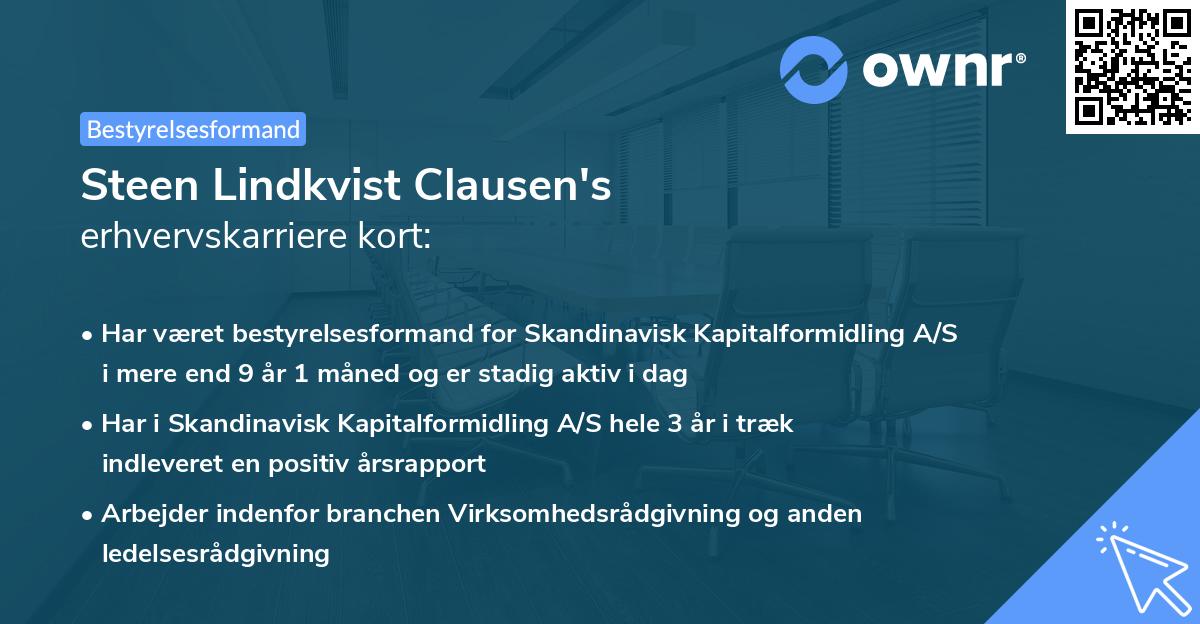 ownr®

Bestyrelsesformand

Steen Lindkvist Clausen's
erhvervskarriere kort:

• Har været bestyrelsesformand for Skandinavisk Kapitalformidling A/S i mere end 9 år 1 måned og er stadig aktiv i dag

• Har i Skandinavisk Kapitalformidling A/S hele 3 år i træk indleveret en positiv årsrapport

• Arbejder indenfor branchen Virksomhedsrådgivning og anden ledelsesrådgivning